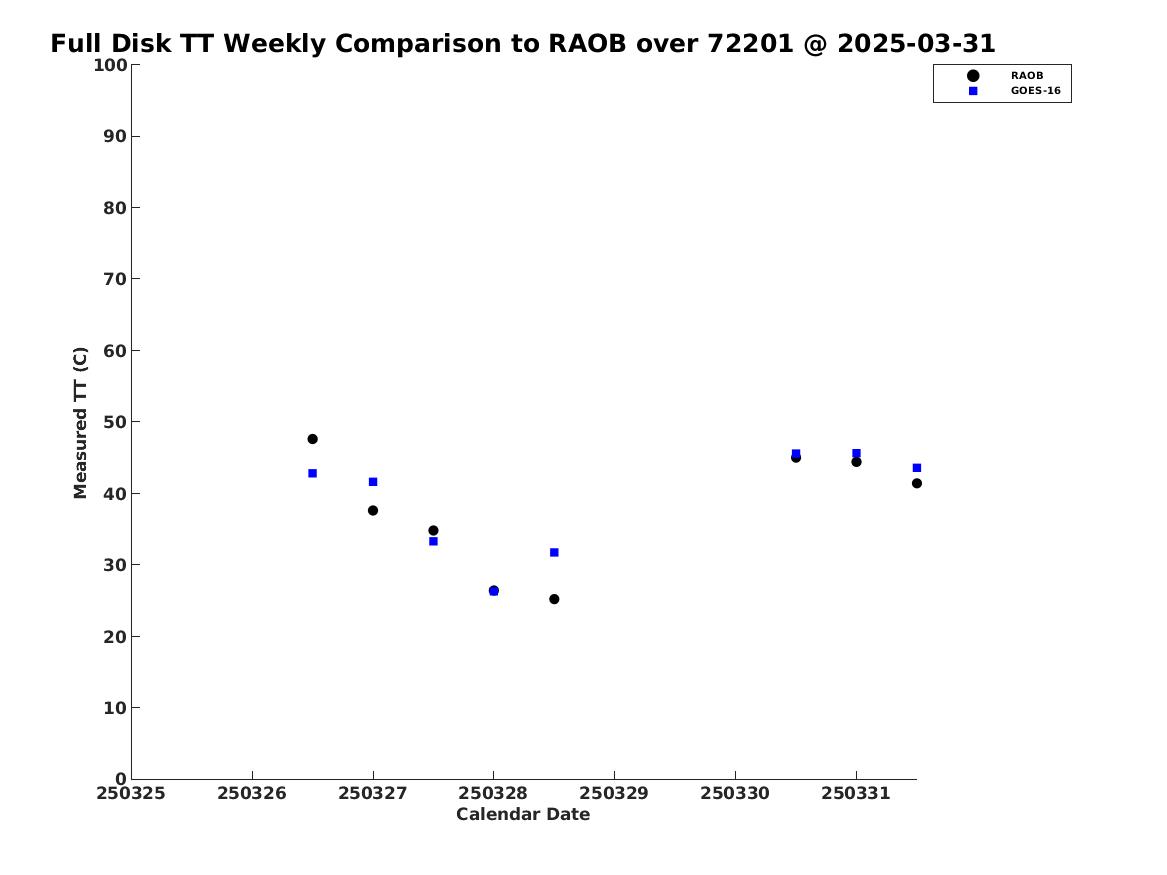 Full Disk TT Weekly Comparison to RAOB over 72201 @ 2025-03-31

RAOB
GOES-16

Measured TT (C)

100
90
80
70
60
50
40
30
20
10
0

250325 250326 250327 250328 250329 250330 250331

Calendar Date